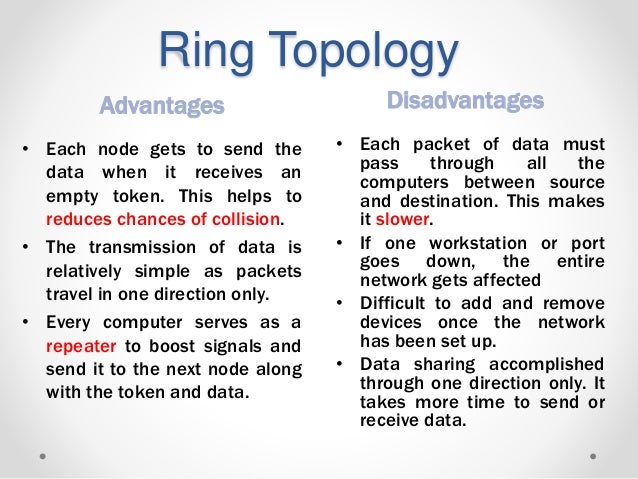 Ring Topology

Advantages

• Each node gets to send the data when it receives an empty token. This helps to reduces chances of collision.

• The transmission of data is relatively simple as packets travel in one direction only.

• Every computer serves as a repeater to boost signals and send it to the next node along with the token and data.

Disadvantages

• Each packet of data must pass through all the computers between source and destination. This makes it slower.

• If one workstation or port goes down, the entire network gets affected

• Difficult to add and remove devices once the network has been set up.

• Data sharing accomplished through one direction only. It takes more time to send or receive data.